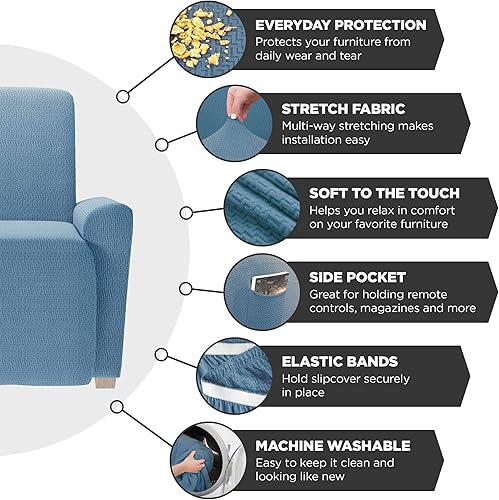 EVERYDAY PROTECTION
Protects your furniture from daily wear and tear

STRETCH FABRIC
Multi-way stretching makes installation easy

SOFT TO THE TOUCH
Helps you relax in comfort on your favorite furniture

SIDE POCKET
Great for holding remote controls, magazines and more

ELASTIC BANDS
Hold slipcover securely in place

MACHINE WASHABLE
Easy to keep it clean and looking like new